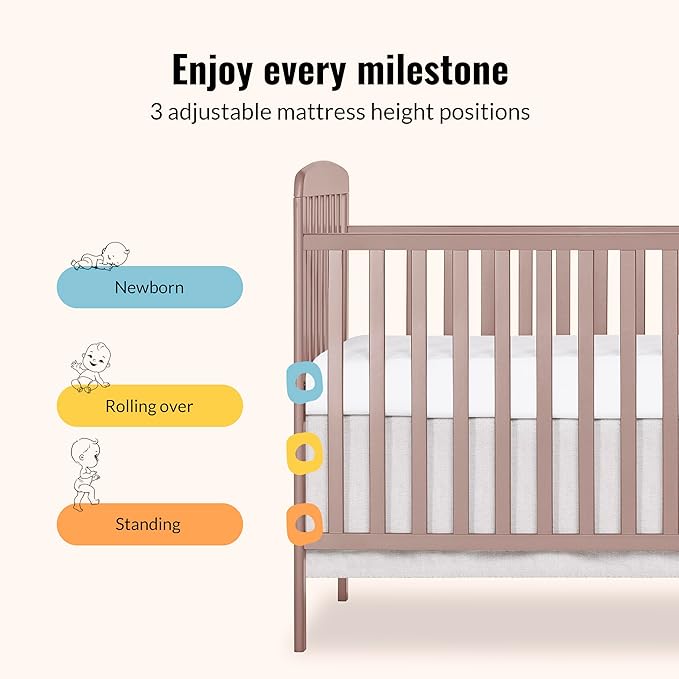 Enjoy every milestone
3 adjustable mattress height positions

Newborn

Rolling over

Standing